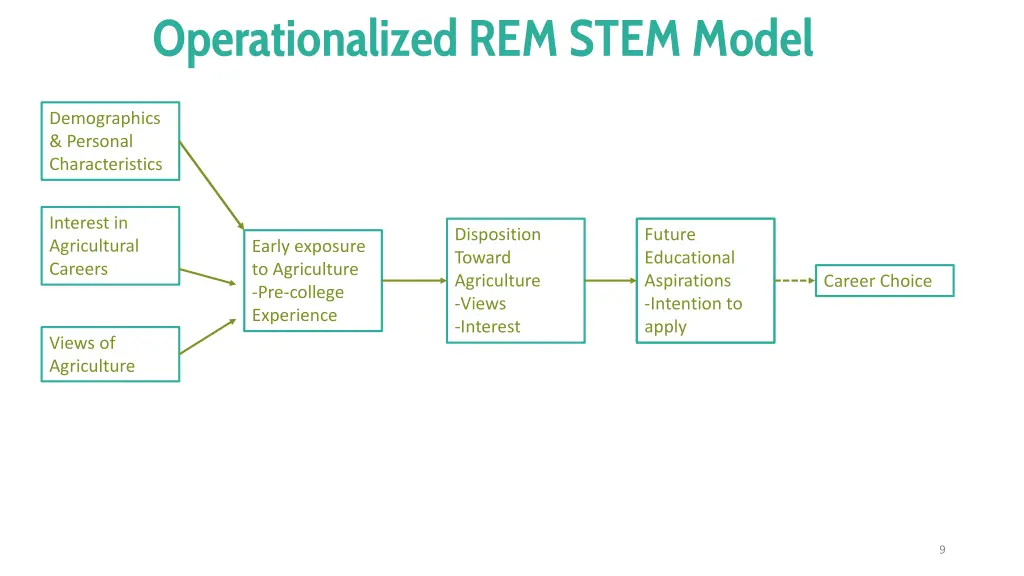 Operationalized REM STEM Model

Demographics & Personal Characteristics

Interest in Agricultural Careers

Views of Agriculture

Early exposure to Agriculture
-Pre-college Experience

Disposition Toward Agriculture
-Views
-Interest

Future Educational Aspirations
-Intention to apply

Career Choice

9